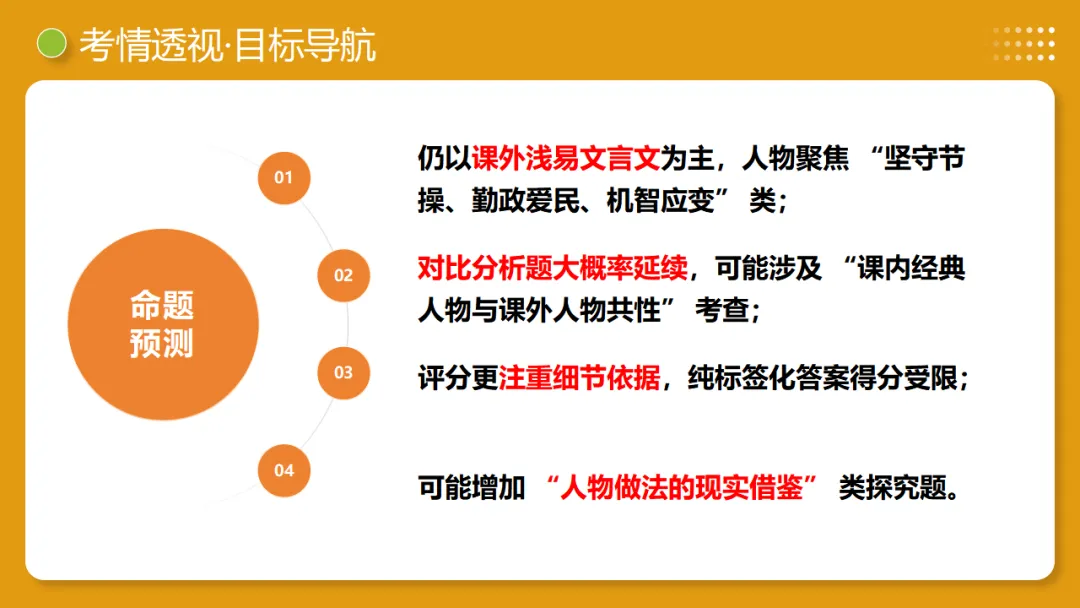 考情透视·目标导航

命题预测

01

仍以课外浅易文言文为主，人物聚焦 “坚守节操、勤政爱民、机智应变” 类；

02

对比分析题大概率延续，可能涉及 “课内经典人物与课外人物共性” 考查；

03

评分更注重细节依据，纯标签化答案得分受限；

04

可能增加 “人物做法的现实借鉴” 类探究题。